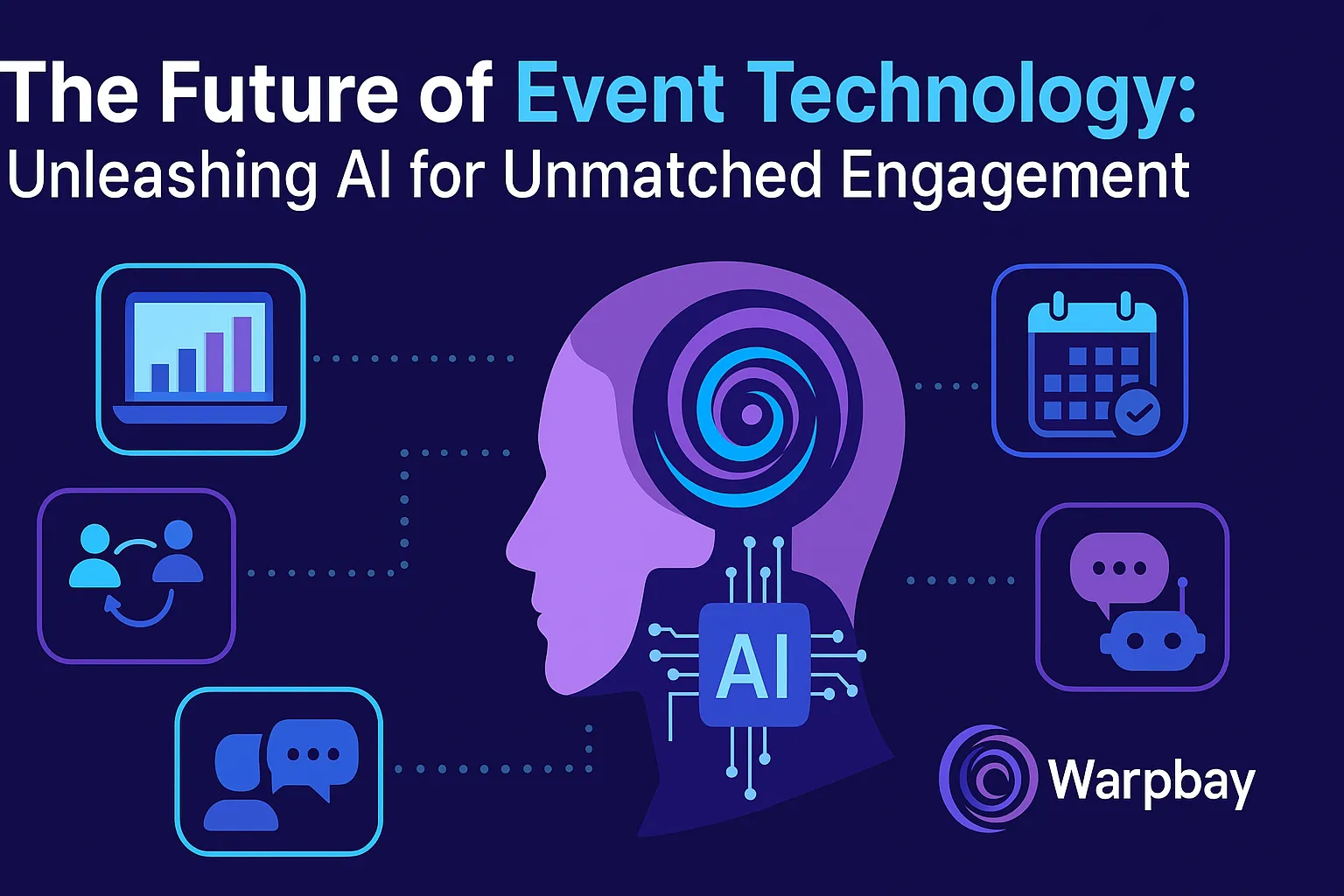 The Future of Event Technology:
Unleashing AI for Unmatched Engagement

AI

Warpbay